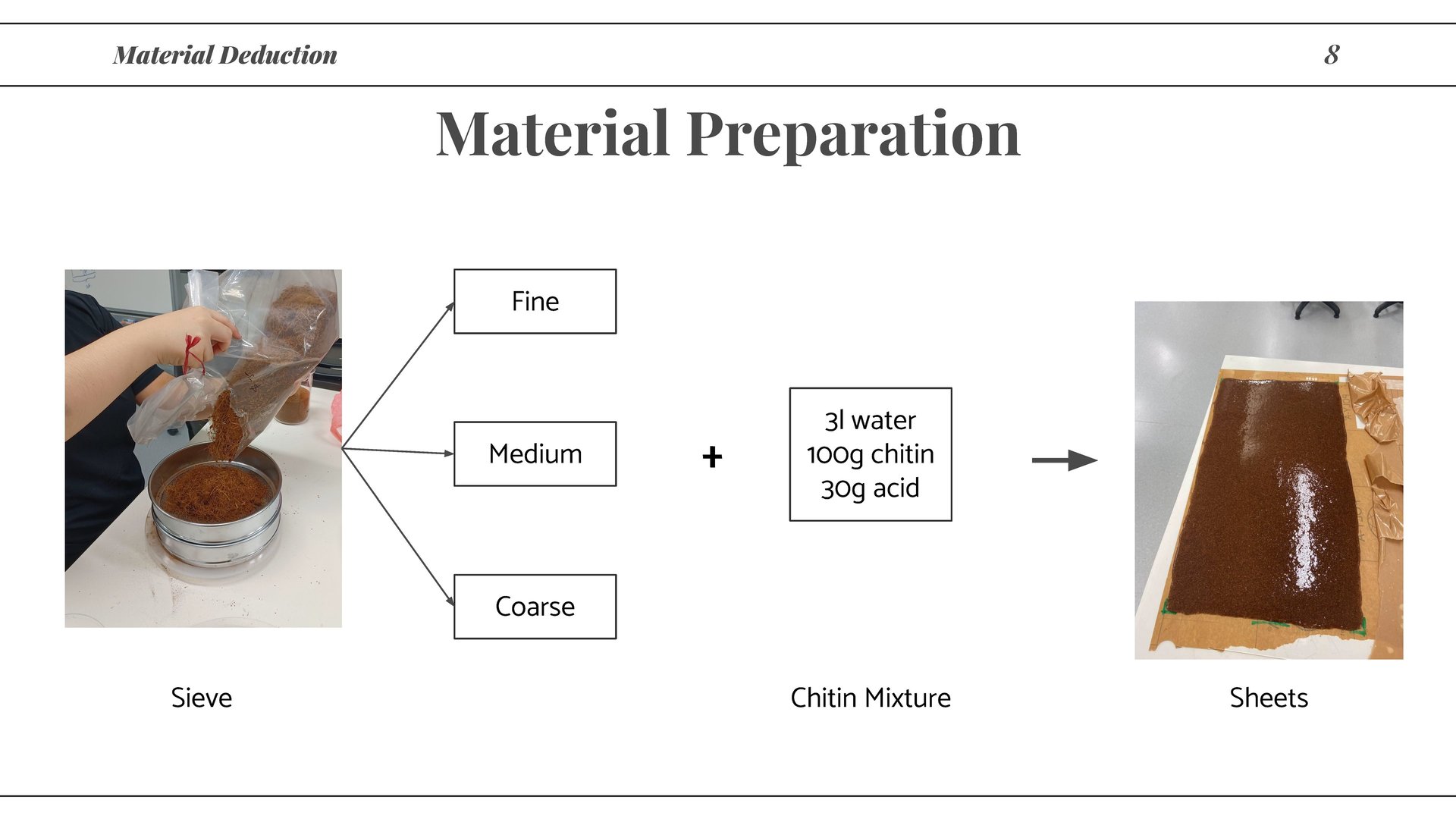 Material Deduction

8

Material Preparation

Fine

Medium

Coarse

+

3l water
100g chitin
30g acid

Sieve

Chitin Mixture

Sheets